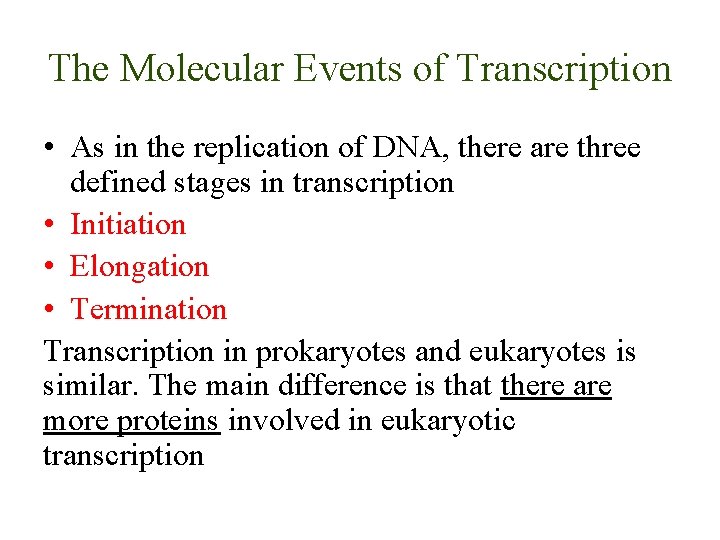 The Molecular Events of Transcription

• As in the replication of DNA, there are three defined stages in transcription
• Initiation
• Elongation
• Termination

Transcription in prokaryotes and eukaryotes is similar. The main difference is that there are more proteins involved in eukaryotic transcription